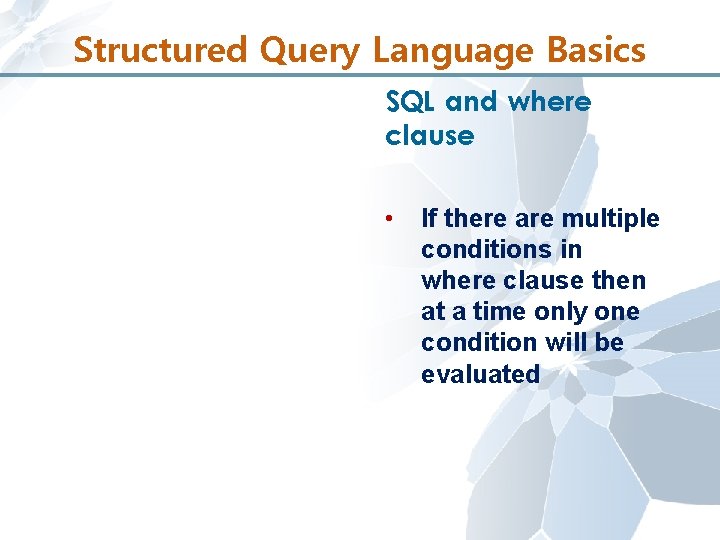 Structured Query Language Basics

SQL and where clause

• If there are multiple conditions in where clause then at a time only one condition will be evaluated